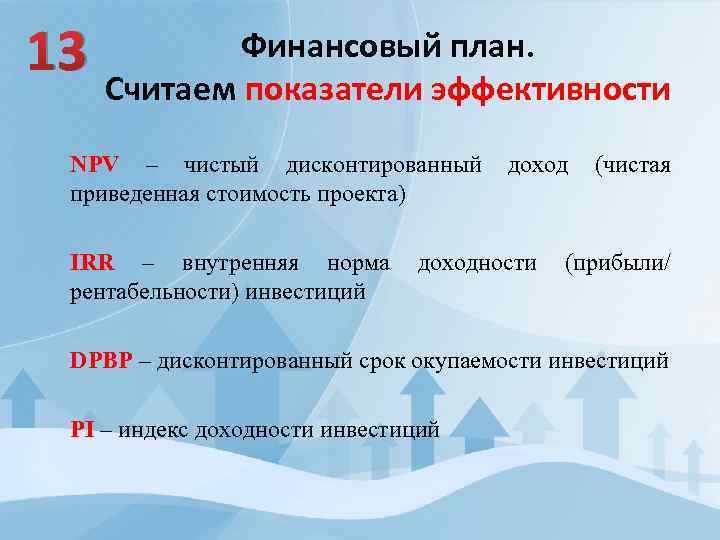 13

Финансовый план.
Считаем показатели эффективности

NPV – чистый дисконтированный доход (чистая приведенная стоимость проекта)

IRR – внутренняя норма доходности (прибыли/ рентабельности) инвестиций

DPBP – дисконтированный срок окупаемости инвестиций

PI – индекс доходности инвестиций